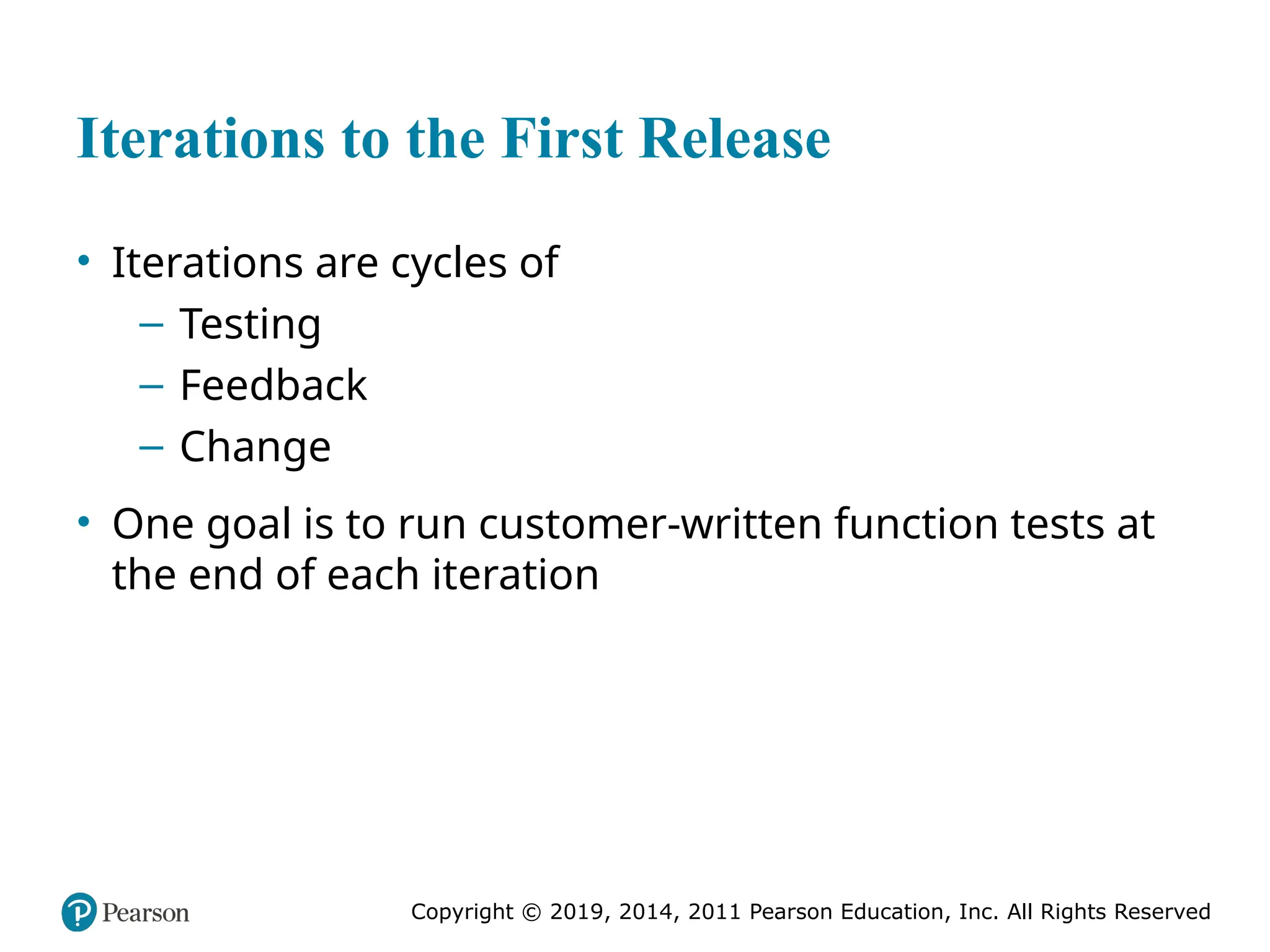 Iterations to the First Release

• Iterations are cycles of
  – Testing
  – Feedback
  – Change
• One goal is to run customer-written function tests at the end of each iteration

Pearson

Copyright © 2019, 2014, 2011 Pearson Education, Inc. All Rights Reserved